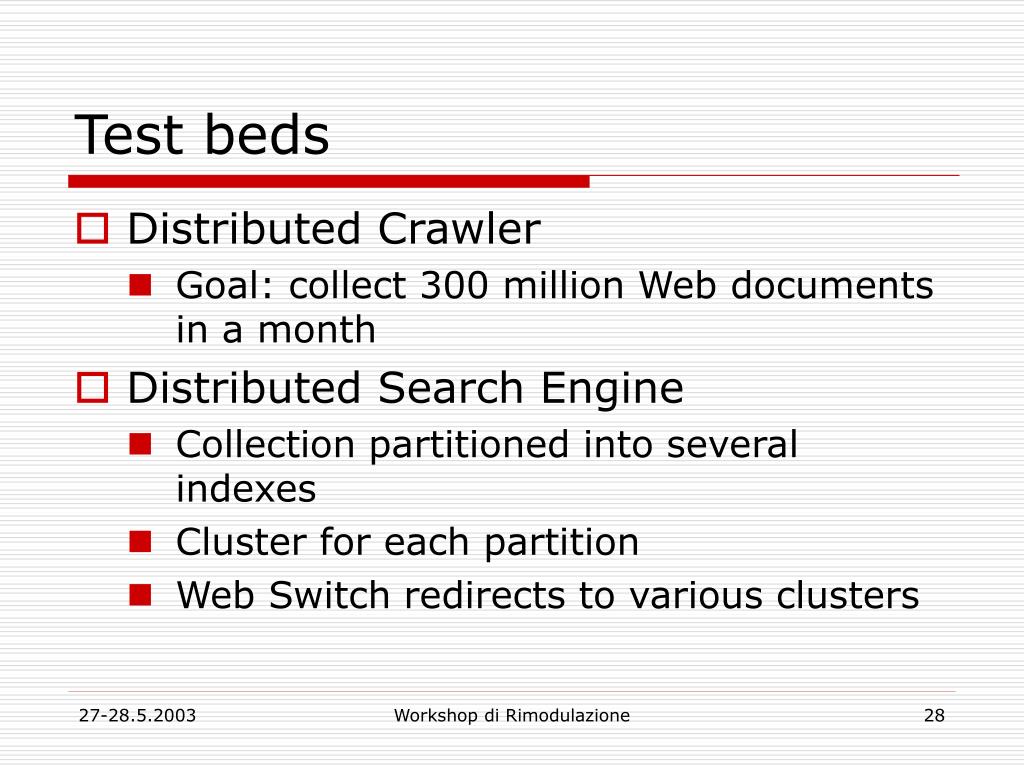 Test beds

Distributed Crawler

Goal: collect 300 million Web documents in a month

Distributed Search Engine

Collection partitioned into several indexes

Cluster for each partition

Web Switch redirects to various clusters

27-28.5.2003

Workshop di Rimodulazione

28